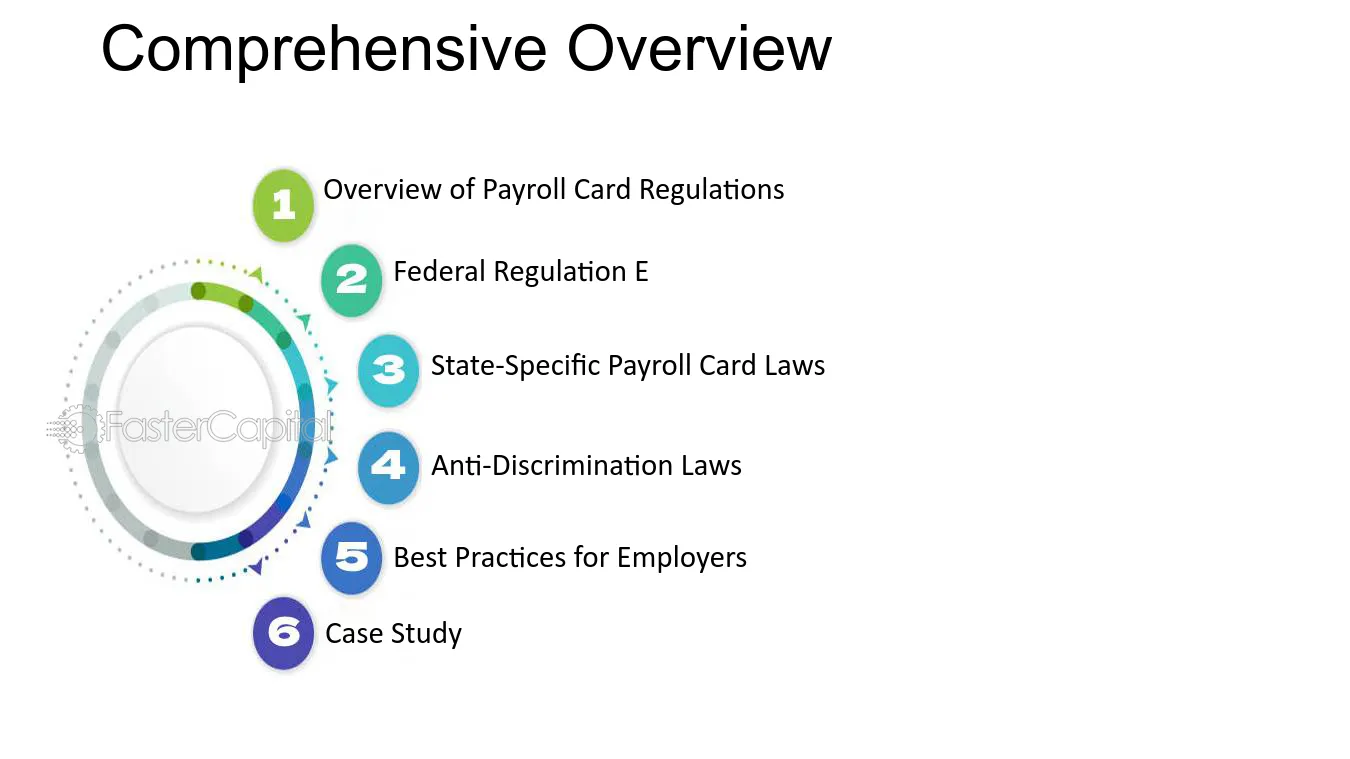 Comprehensive Overview

1 Overview of Payroll Card Regulations

2 Federal Regulation E

3 State-Specific Payroll Card Laws

4 Anti-Discrimination Laws

5 Best Practices for Employers

6 Case Study

FasterCapital